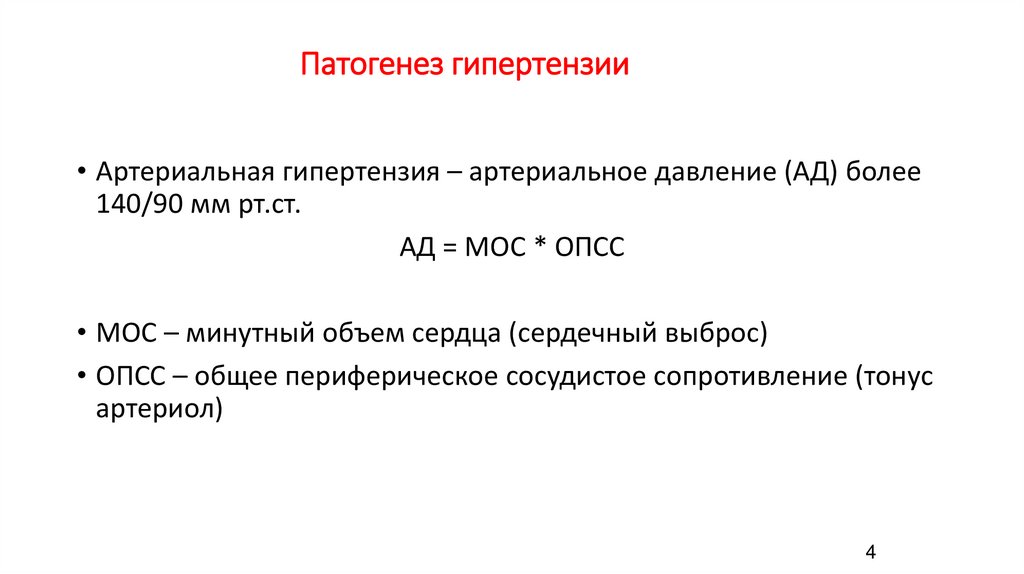 Патогенез гипертензии

• Артериальная гипертензия – артериальное давление (АД) более 140/90 мм рт.ст.

АД = МОС * ОПСС

• МОС – минутный объем сердца (сердечный выброс)

• ОПСС – общее периферическое сосудистое сопротивление (тонус артериол)

4